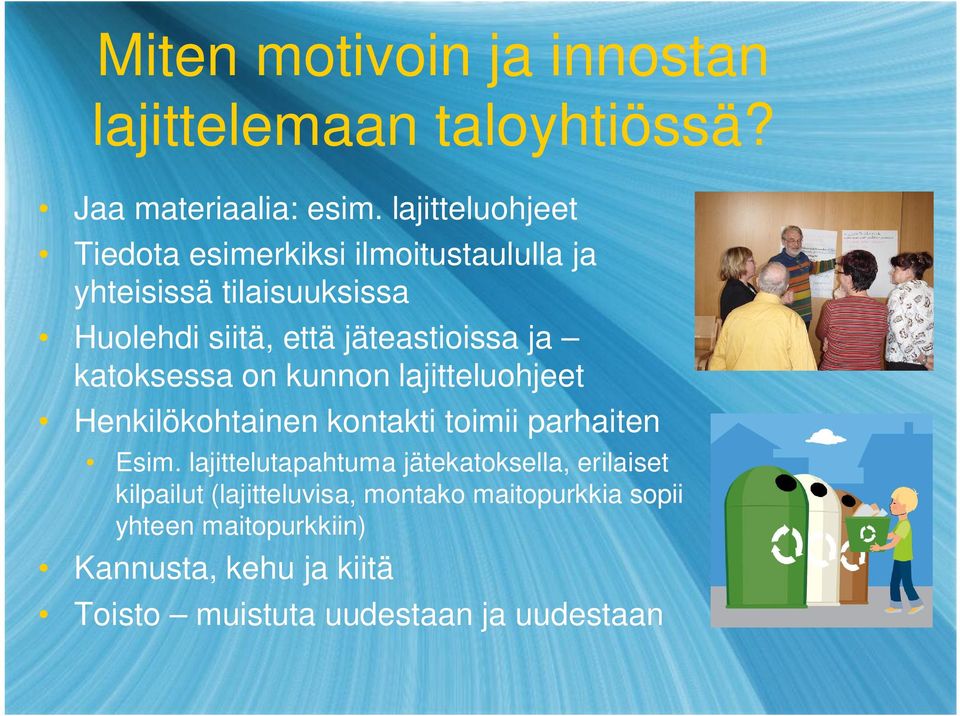 Miten motivoin ja innostan lajittelemaan taloyhtiössä?

• Jaa materiaalia: esim. lajitteluohjeet
• Tiedota esimerkiksi ilmoitustaululla ja yhteisissä tilaisuuksissa
• Huolehdi siitä, että jäteastioissa ja – katoksessa on kunnon lajitteluohjeet
• Henkilökohtainen kontakti toimii parhaiten
  • Esim. lajittelutapahtuma jätekatoksella, erilaiset kilpailut (lajitteluvisa, montako maitopurkkia sopii yhteen maitopurkkiin)
• Kannusta, kehu ja kiitä
• Toisto – muistuta uudestaan ja uudestaan